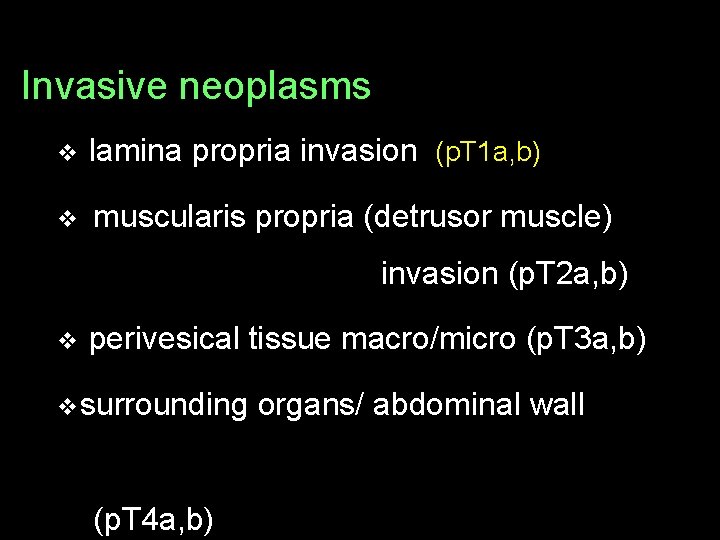 Invasive neoplasms

❖ lamina propria invasion (pT1a,b)

❖ muscularis propria (detrusor muscle) invasion (pT2a,b)

❖ perivesical tissue macro/micro (pT3a,b)

❖ surrounding organs/ abdominal wall

(pT4a,b)